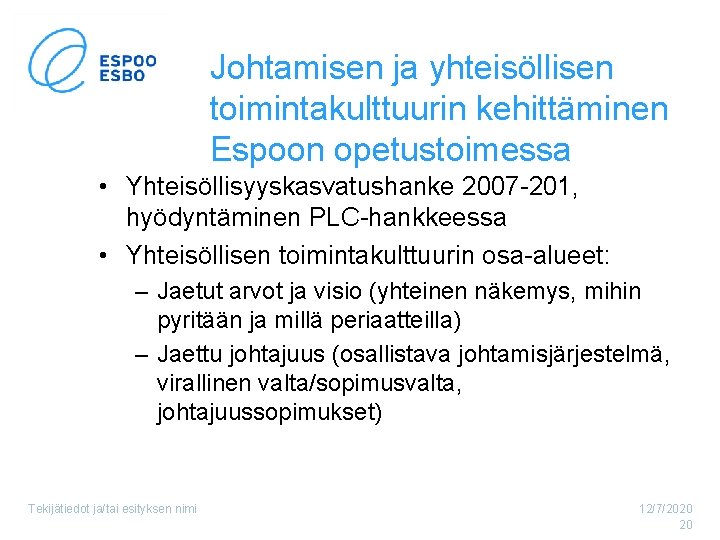 ESPOO
ESBO

Johtamisen ja yhteisöllisen toimintakulttuurin kehittäminen Espoon opetustoimessa

• Yhteisöllisyyskasvatushanke 2007-201, hyödyntäminen PLC-hankkeessa
• Yhteisöllisen toimintakulttuurin osa-alueet:
– Jaetut arvot ja visio (yhteinen näkemys, mihin pyritään ja millä periaatteilla)
– Jaettu johtajuus (osallistava johtamisjärjestelmä, virallinen valta/sopimusvalta, johtajuussopimukset)

Tekijätiedot ja/tai esityksen nimi

12/7/2020
20